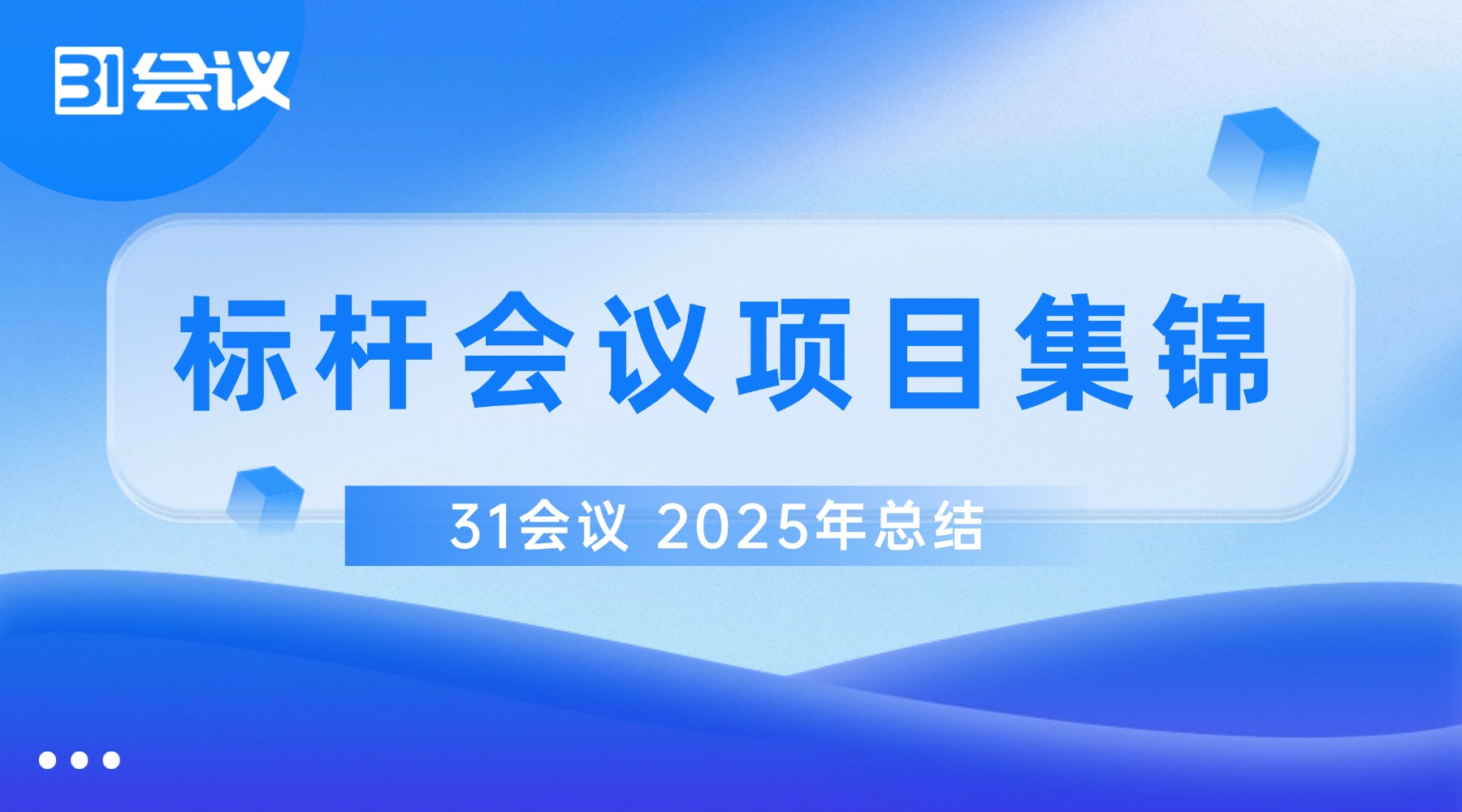 31会议

标杆会议项目集锦

31会议 2025年总结